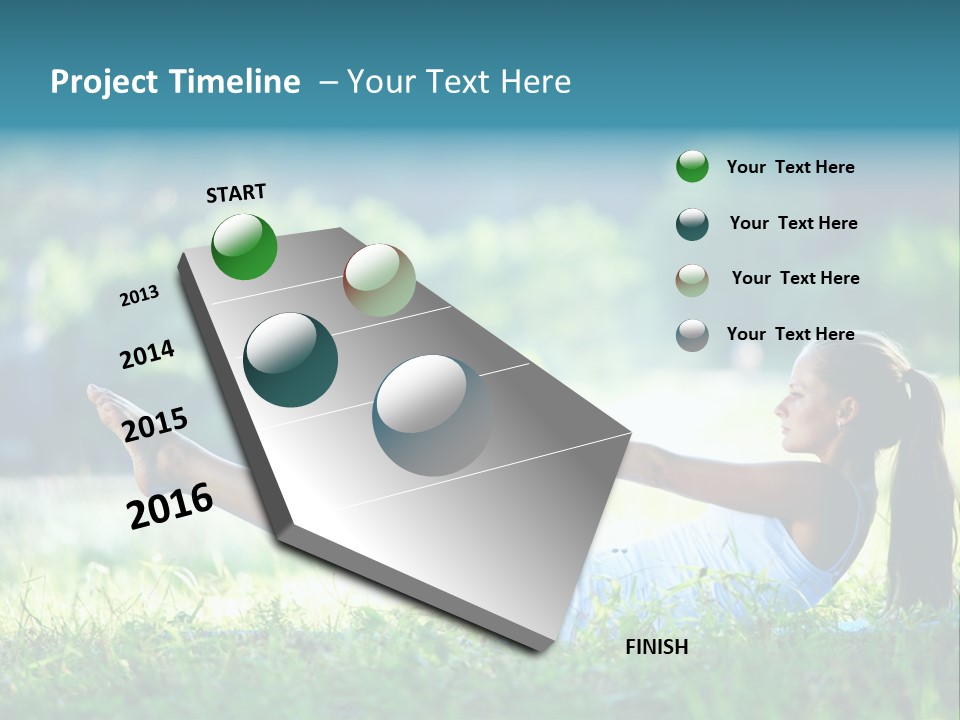 Project Timeline – Your Text Here

START

2013

2014

2015

2016

FINISH

Your Text Here

Your Text Here

Your Text Here

Your Text Here